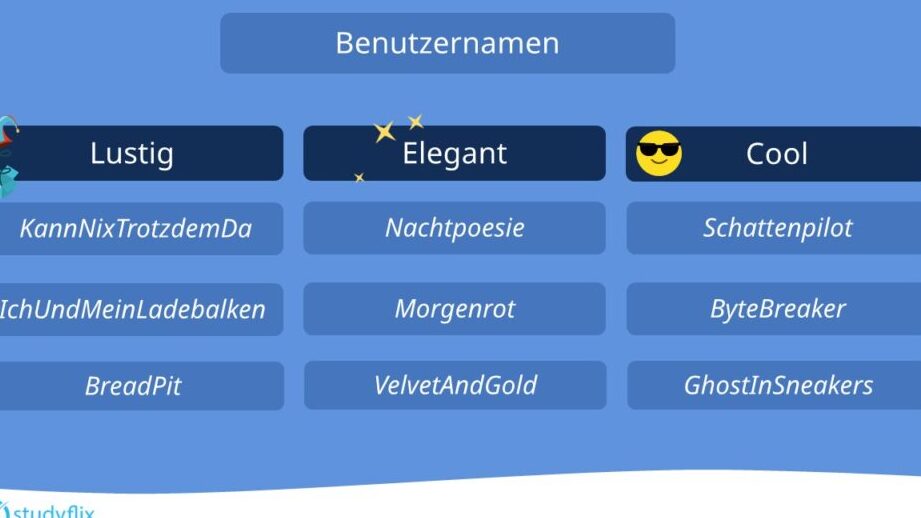 Benutzernamen

| Lustig | Elegant | Cool |
|---|---|---|
| KannNixTrotzdemDa | Nachtpoesie | Schattenpilot |
| IchUndMeinLadebalken | Morgenrot | ByteBreaker |
| BreadPit | VelvetAndGold | GhostInSneakers |

studyflix